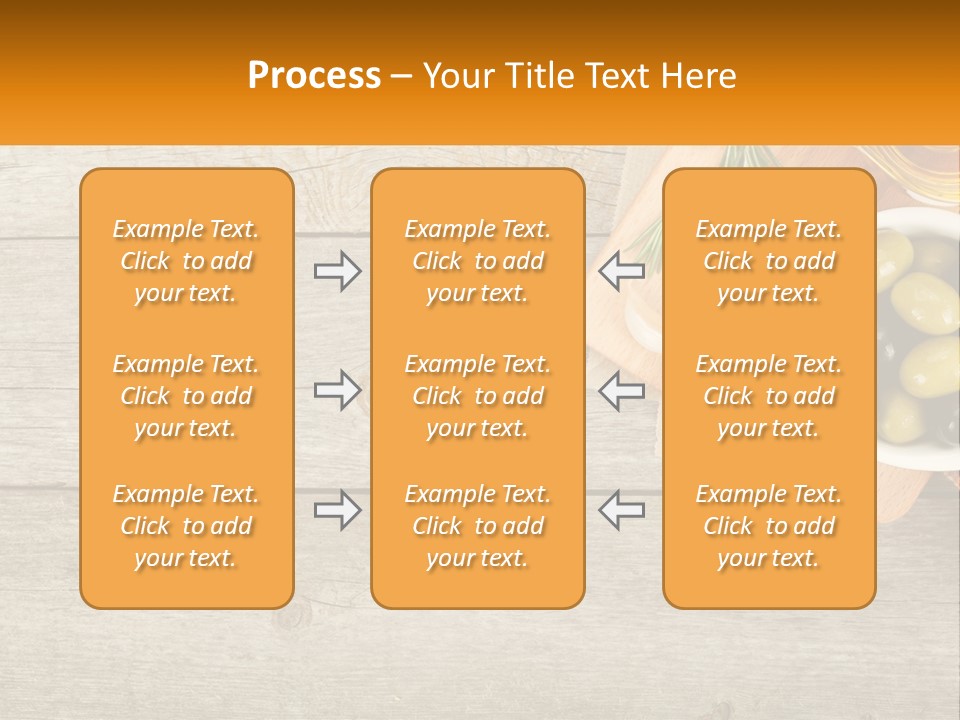 Process – Your Title Text Here

Example Text. Click to add your text.

Example Text. Click to add your text.

Example Text. Click to add your text.

Example Text. Click to add your text.

Example Text. Click to add your text.

Example Text. Click to add your text.

Example Text. Click to add your text.

Example Text. Click to add your text.

Example Text. Click to add your text.